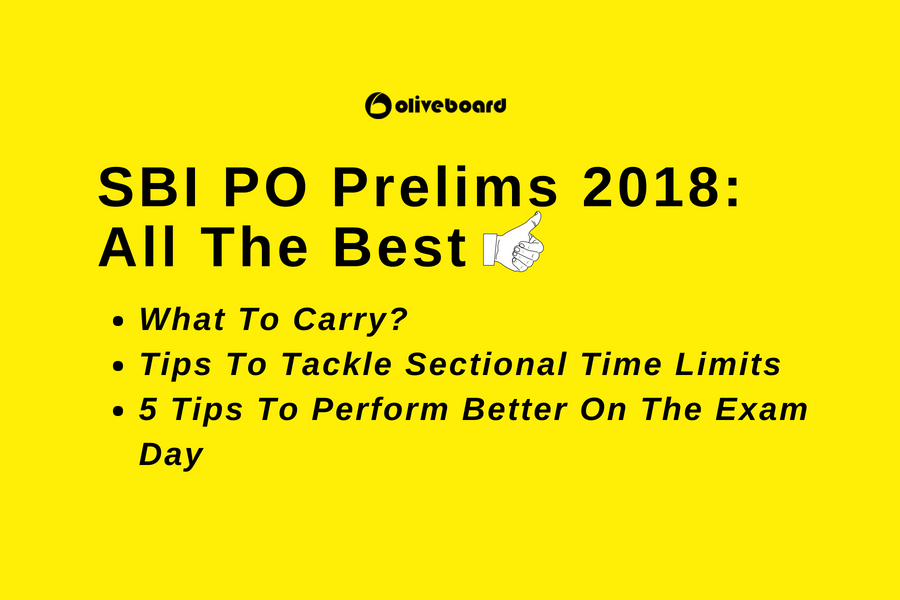 oliveboard

SBI PO Prelims 2018: All The Best

- What To Carry?
- Tips To Tackle Sectional Time Limits
- 5 Tips To Perform Better On The Exam Day